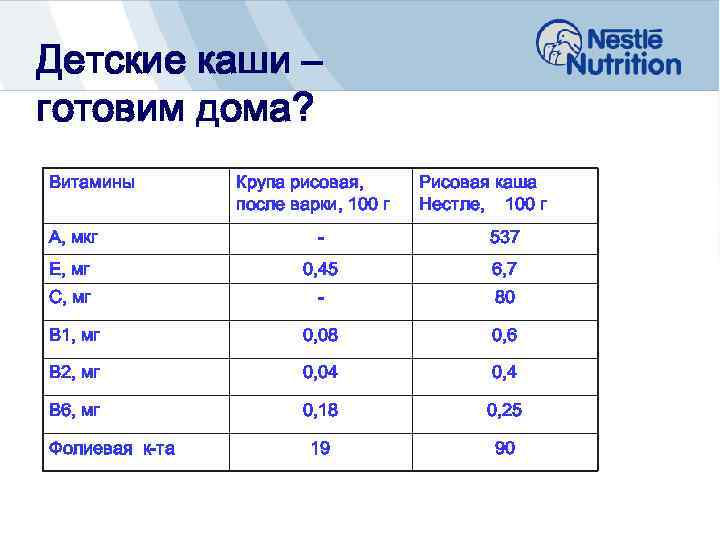 Nestlé Nutrition

Детские каши – готовим дома?

| Витамины | Крупа рисовая, после варки, 100 г | Рисовая каша Нестле, 100 г |
|---|---|---|
| А, мкг | - | 537 |
| Е, мг | 0,45 | 6,7 |
| С, мг | - | 80 |
| В1, мг | 0,08 | 0,6 |
| В2, мг | 0,04 | 0,4 |
| В6, мг | 0,18 | 0,25 |
| Фолиевая к-та | 19 | 90 |